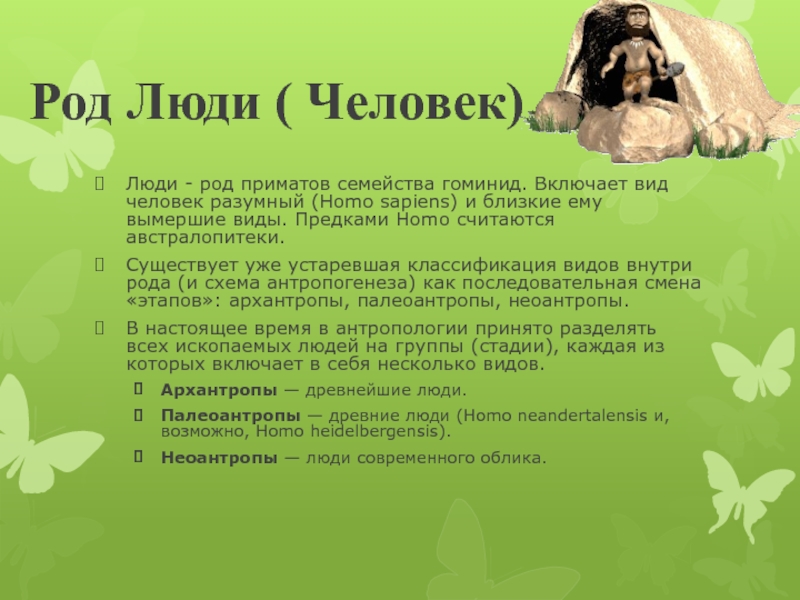 Род Люди ( Человек)

Люди - род приматов семейства гоминид. Включает вид человек разумный (Homo sapiens) и близкие ему вымершие виды. Предками Homo считаются австралопитеки.

Существует уже устаревшая классификация видов внутри рода (и схема антропогенеза) как последовательная смена «этапов»: архантропы, палеоантропы, неоантропы.

В настоящее время в антропологии принято разделять всех ископаемых людей на группы (стадии), каждая из которых включает в себя несколько видов.

Архантропы — древнейшие люди.

Палеоантропы — древние люди (Homo neandertalensis и, возможно, Homo heidelbergensis).

Неоантропы — люди современного облика.